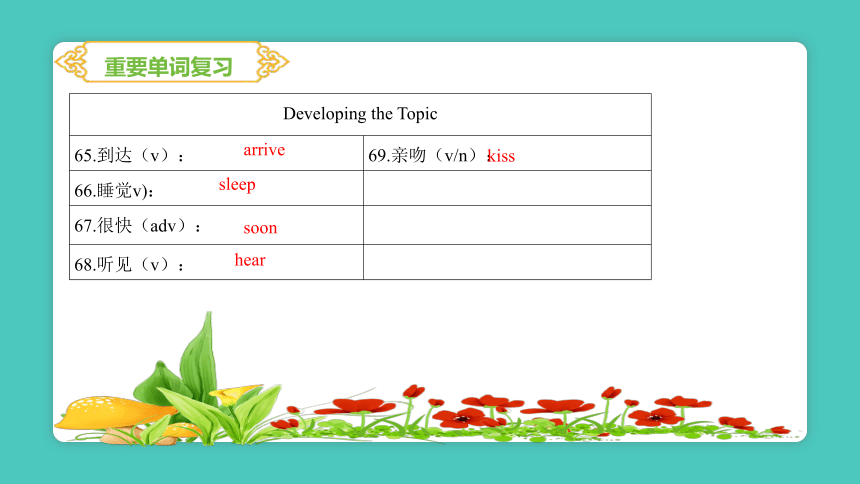 重要单词复习

| Developing the Topic | |
|---|---|
| 65.到达（v）： arrive | 69.亲吻（v/n）：kiss |
| 66.睡觉v)： sleep | |
| 67.很快（adv）： soon | |
| 68.听见（v）： hear | |